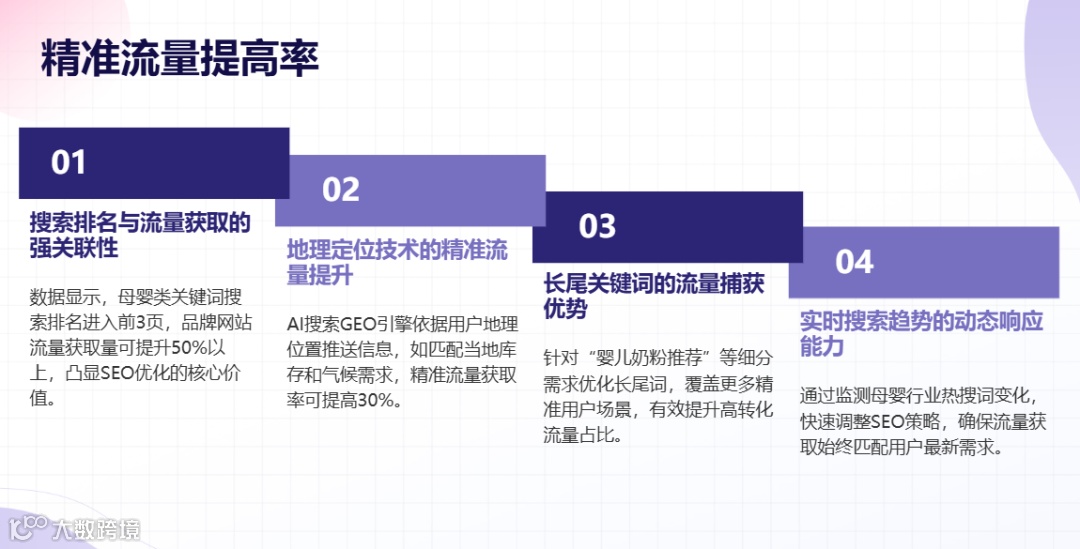 精准流量提高率

01

搜索排名与流量获取的强关联性

数据显示，母婴类关键词搜索排名进入前3页，品牌网站流量获取量可提升50%以上，凸显SEO优化的核心价值。

02

地理定位技术的精准流量提升

AI搜索GEO引擎依据用户地理位置推送信息，如匹配当地库存和气候需求，精准流量获取率可提高30%。

03

长尾关键词的流量捕获优势

针对“婴儿奶粉推荐”等细分需求优化长尾词，覆盖更多精准用户场景，有效提升高转化流量占比。

04

实时搜索趋势的动态响应能力

通过监测母婴行业热搜词变化，快速调整SEO策略，确保流量获取始终匹配用户最新需求。

大数跨境